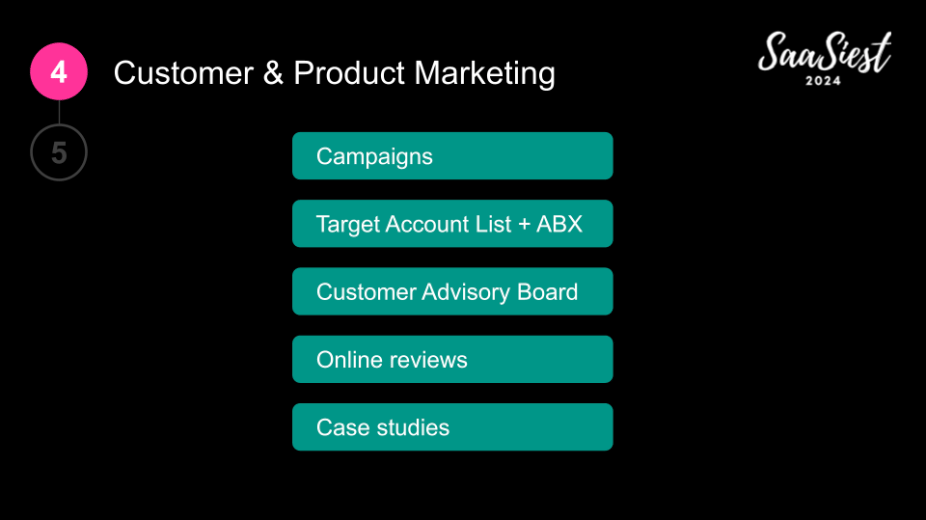 4

Customer & Product Marketing

SaaSiest 2024

5

Campaigns

Target Account List + ABX

Customer Advisory Board

Online reviews

Case studies